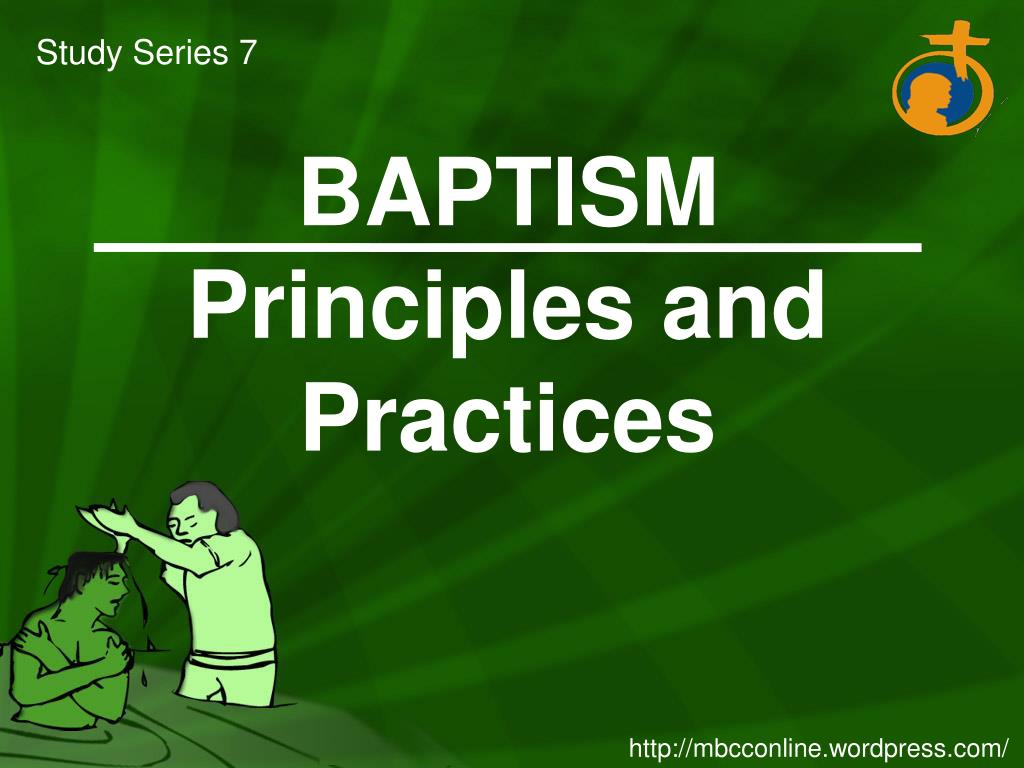 Study Series 7

BAPTISM

Principles and Practices

http://mbcconline.wordpress.com/